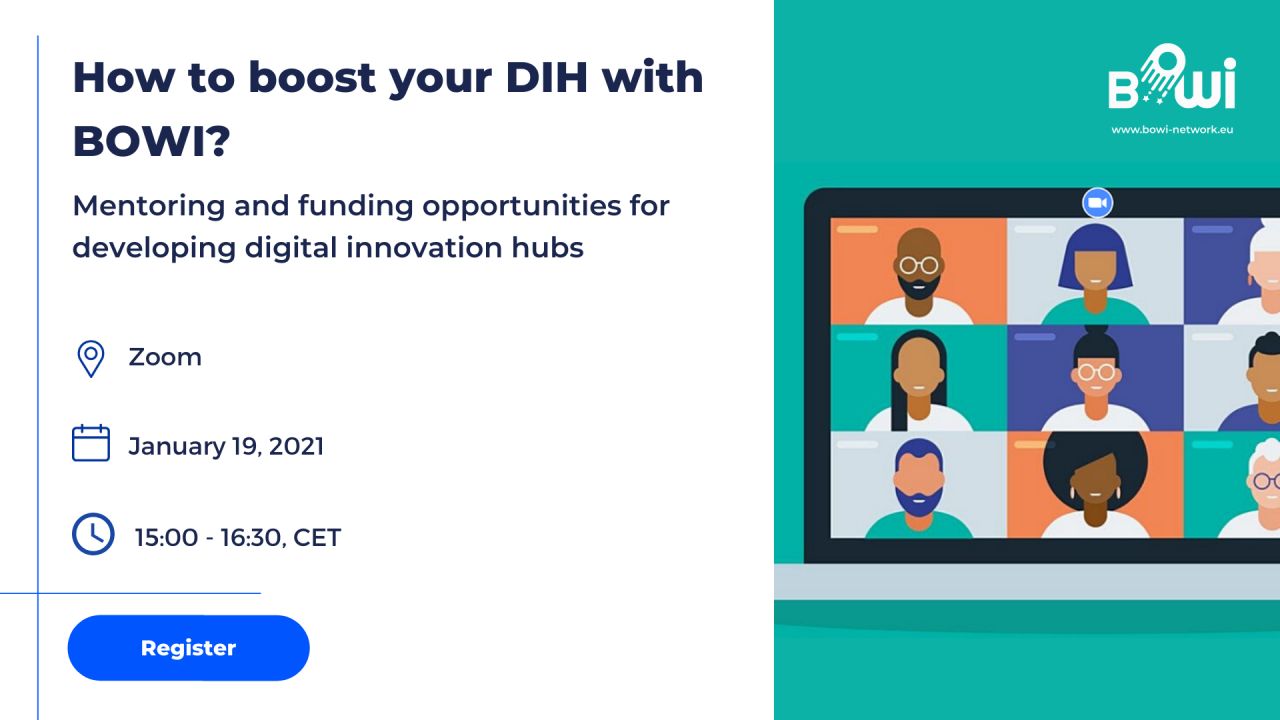 How to boost your DIH with BOWI?

Mentoring and funding opportunities for developing digital innovation hubs

Zoom

January 19, 2021

15:00 - 16:30, CET

Register

BOWI

www.bowi-network.eu